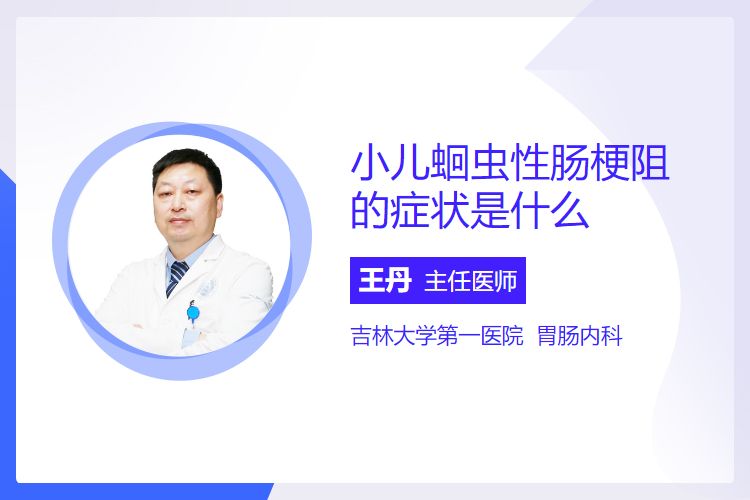 小儿蛔虫性肠梗阻的症状是什么

王丹 主任医师

吉林大学第一医院 胃肠内科